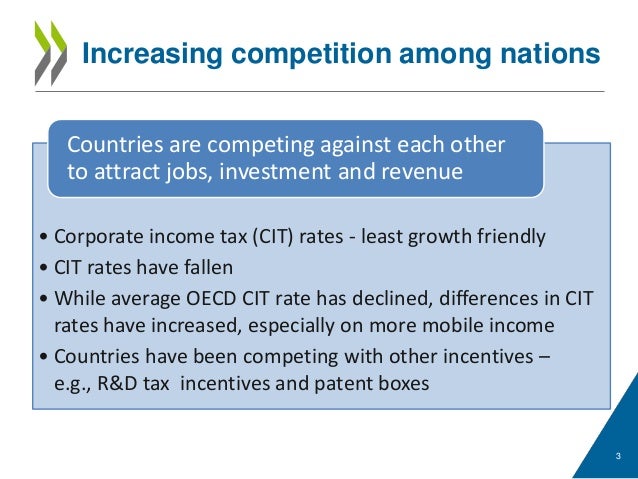 Increasing competition among nations

Countries are competing against each other to attract jobs, investment and revenue

• Corporate income tax (CIT) rates - least growth friendly
• CIT rates have fallen
• While average OECD CIT rate has declined, differences in CIT rates have increased, especially on more mobile income
• Countries have been competing with other incentives – e.g., R&D tax incentives and patent boxes

3